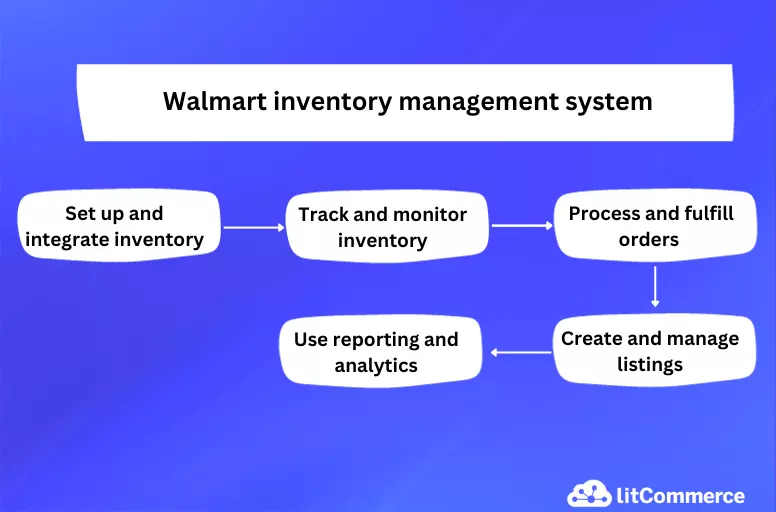 Walmart inventory management system

Set up and integrate inventory

Track and monitor inventory

Process and fulfill orders

Create and manage listings

Use reporting and analytics

litCommerce